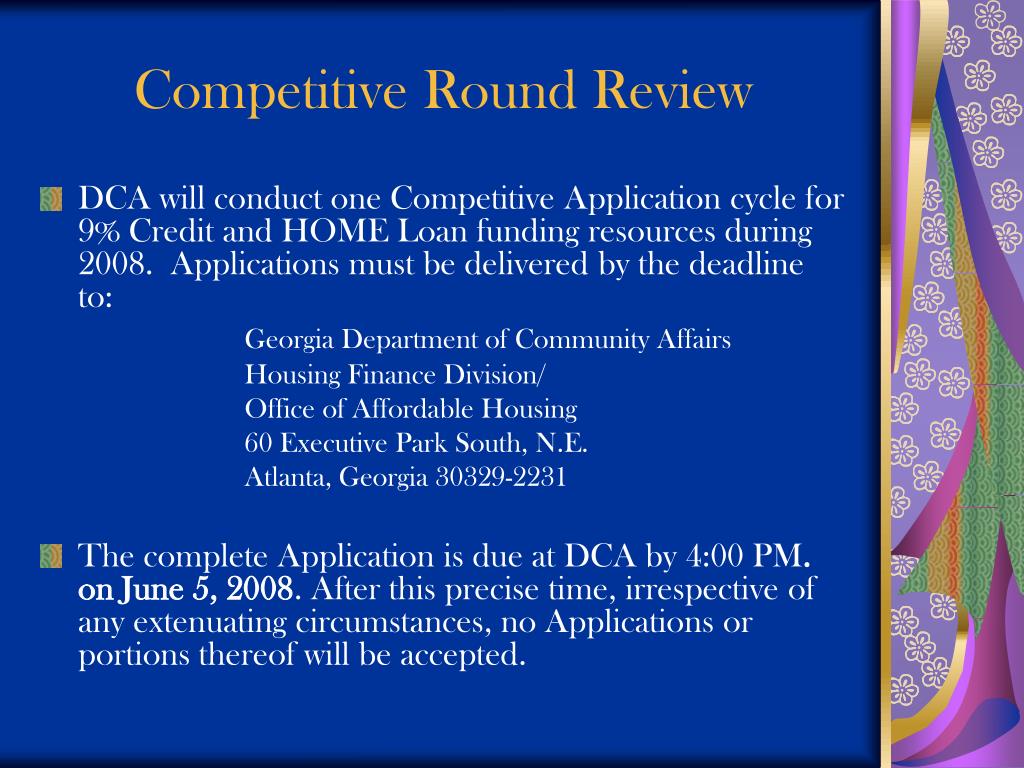 Competitive Round Review

DCA will conduct one Competitive Application cycle for 9% Credit and HOME Loan funding resources during 2008. Applications must be delivered by the deadline to:

Georgia Department of Community Affairs
Housing Finance Division/
Office of Affordable Housing
60 Executive Park South, N.E.
Atlanta, Georgia 30329-2231

The complete Application is due at DCA by 4:00 PM. on June 5, 2008. After this precise time, irrespective of any extenuating circumstances, no Applications or portions thereof will be accepted.